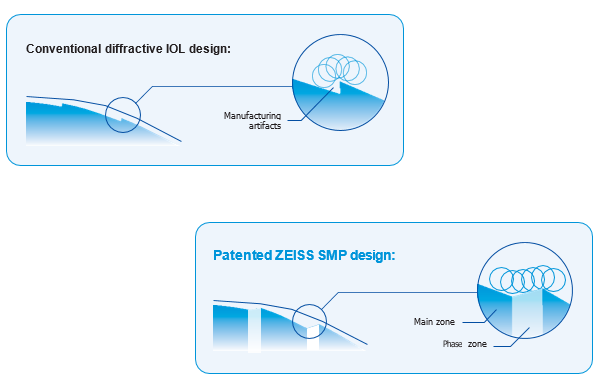 Conventional diffractive IOL design:

Manufacturing artifacts

Patented ZEISS SMP design:

Main zone

Phase zone